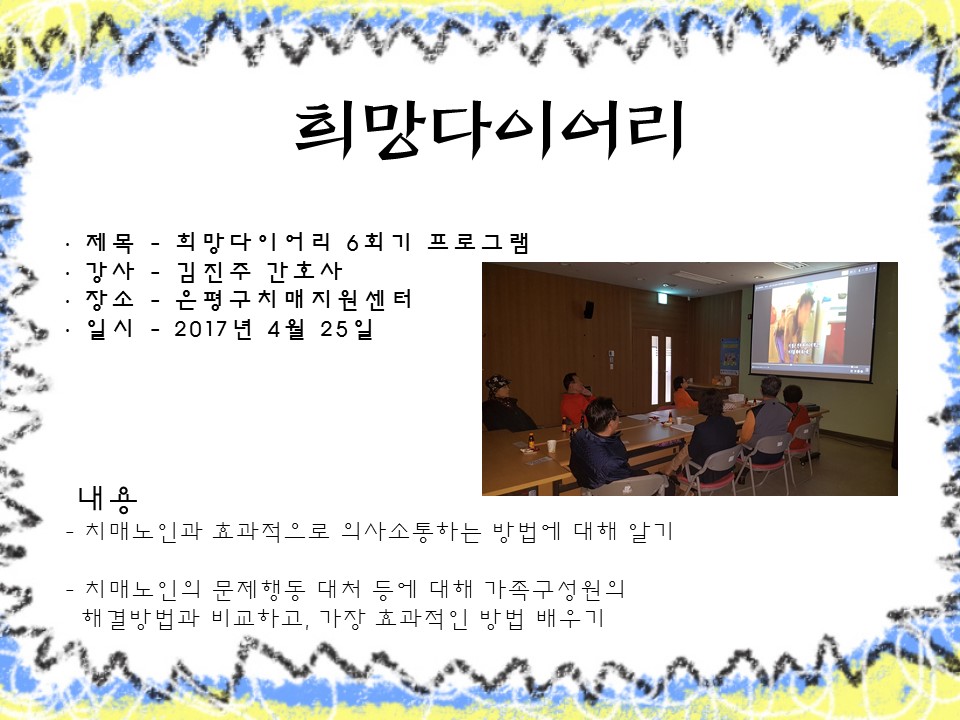 희망다이어리

· 제목 - 희망다이어리 6회기 프로그램
· 강사 - 김진주 간호사
· 장소 - 은평구치매지원센터
· 일시 - 2017년 4월 25일

내용
- 치매노인과 효과적으로 의사소통하는 방법에 대해 알기

- 치매노인의 문제행동 대처 등에 대해 가족구성원의 해결방법과 비교하고, 가장 효과적인 방법 배우기